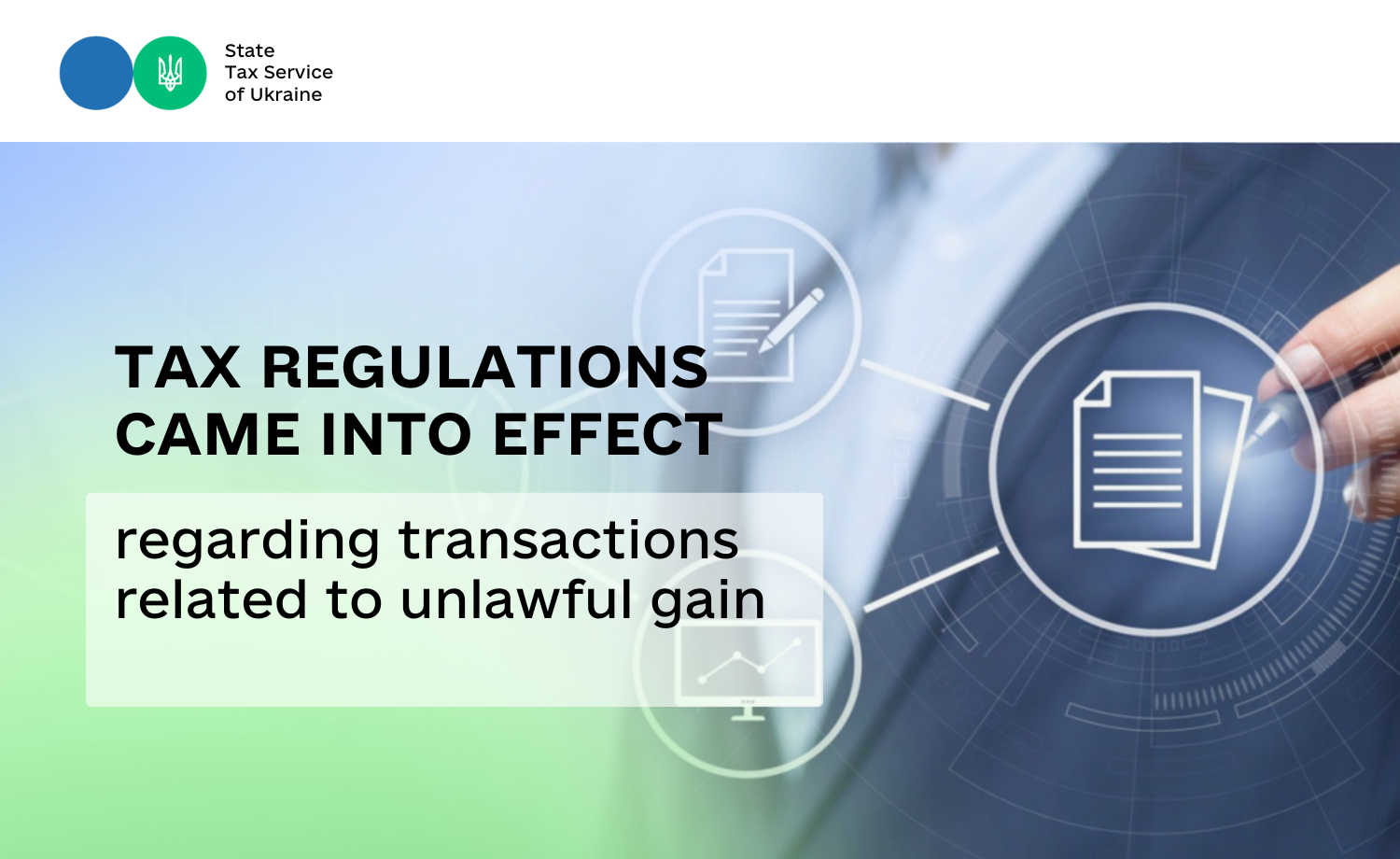 State
Tax Service
of Ukraine

TAX REGULATIONS CAME INTO EFFECT

regarding transactions related to unlawful gain